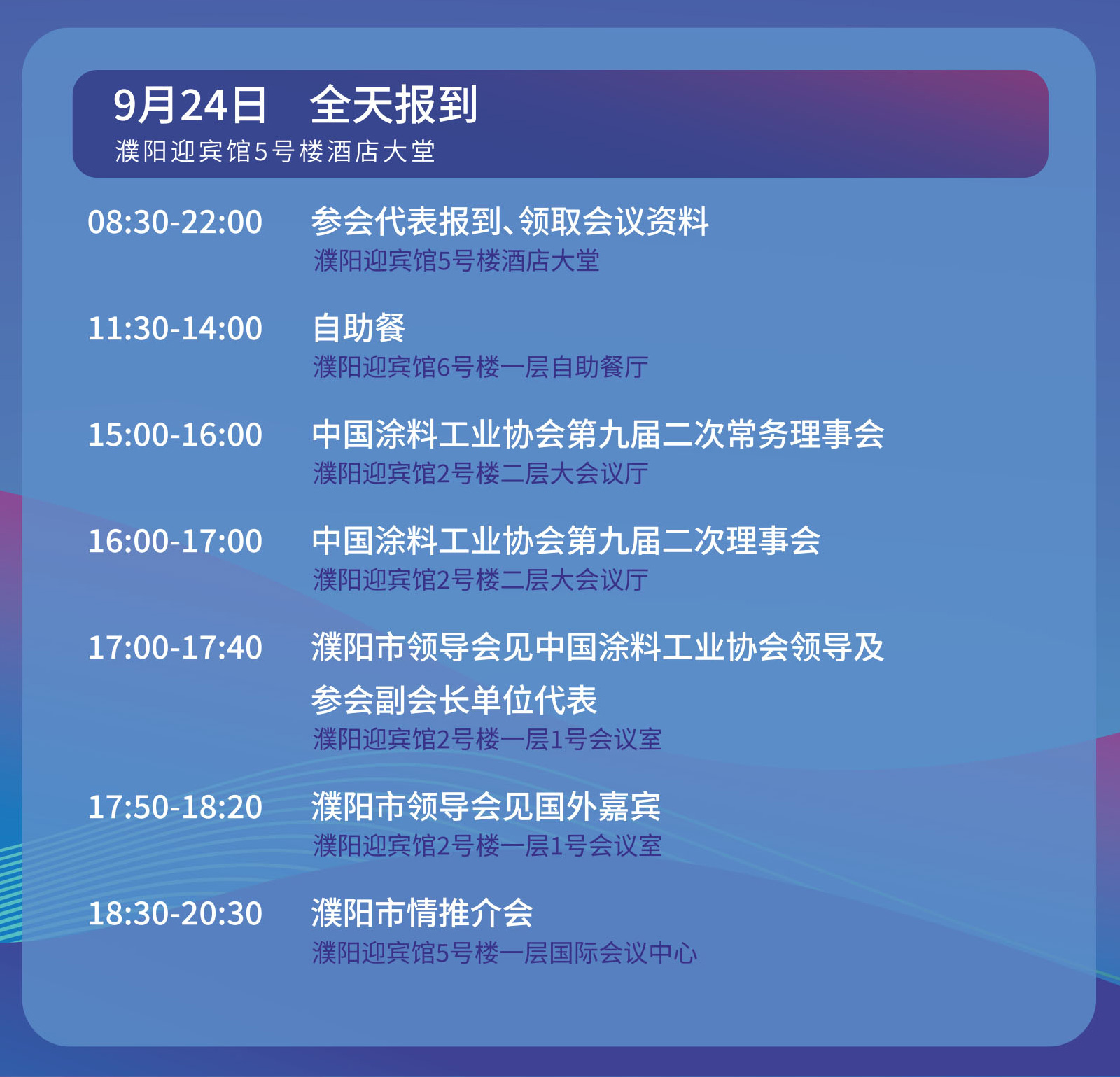 9月24日　全天报到
濮阳迎宾馆5号楼酒店大堂

08:30-22:00　参会代表报到、领取会议资料
濮阳迎宾馆5号楼酒店大堂

11:30-14:00　自助餐
濮阳迎宾馆6号楼一层自助餐厅

15:00-16:00　中国涂料工业协会第九届二次常务理事会
濮阳迎宾馆2号楼二层大会议厅

16:00-17:00　中国涂料工业协会第九届二次理事会
濮阳迎宾馆2号楼二层大会议厅

17:00-17:40　濮阳市领导会见中国涂料工业协会领导及参会副会长单位代表
濮阳迎宾馆2号楼一层1号会议室

17:50-18:20　濮阳市领导会见国外嘉宾
濮阳迎宾馆2号楼一层1号会议室

18:30-20:30　濮阳市情推介会
濮阳迎宾馆5号楼一层国际会议中心